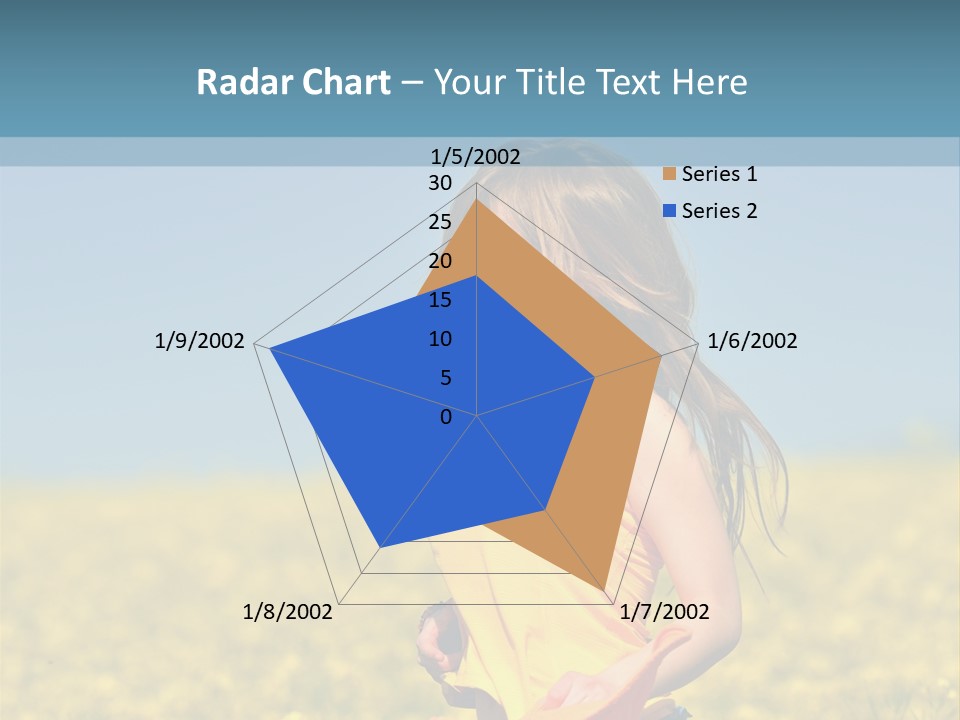 Radar Chart – Your Title Text Here

1/5/2002
30
25
20
15
10
5
0
1/6/2002
1/7/2002
1/8/2002
1/9/2002

Series 1
Series 2